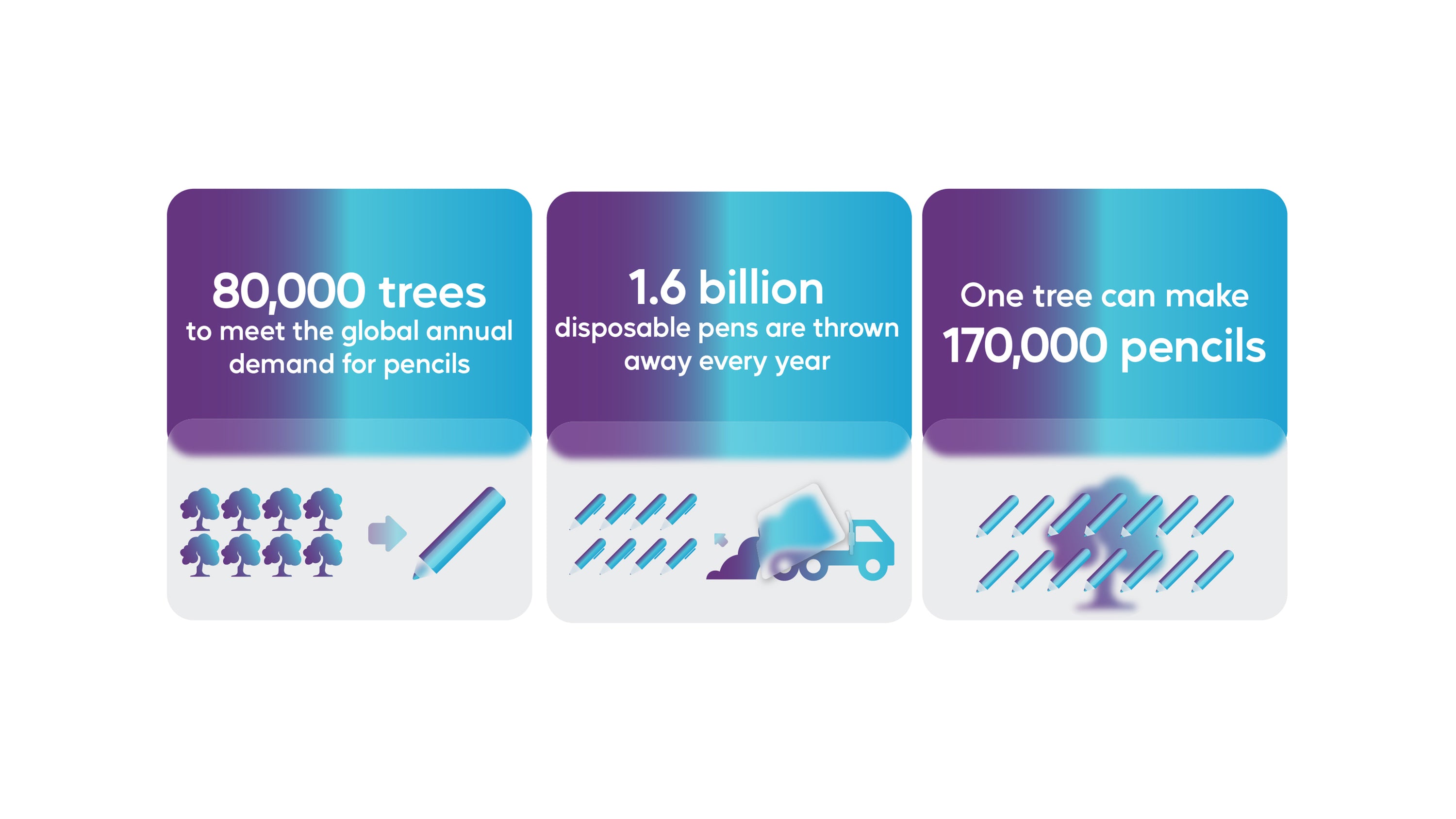 80,000 trees
to meet the global annual demand for pencils

1.6 billion
disposable pens are thrown away every year

One tree can make
170,000 pencils